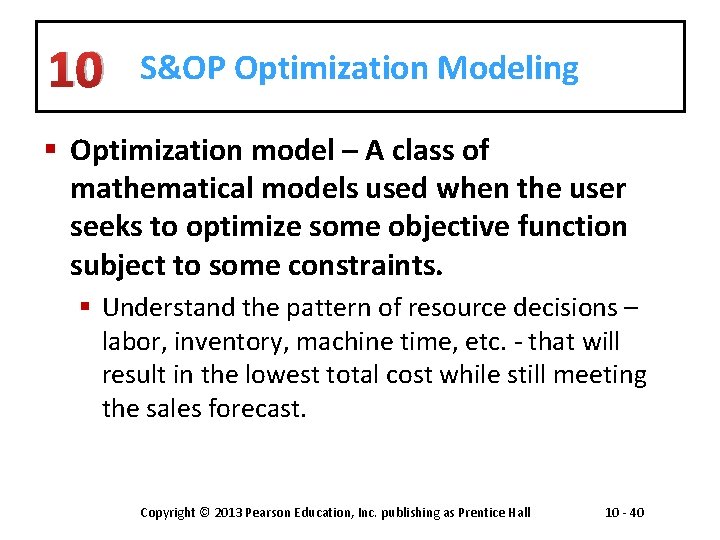 10 S&OP Optimization Modeling

▪ Optimization model – A class of mathematical models used when the user seeks to optimize some objective function subject to some constraints.

▪ Understand the pattern of resource decisions – labor, inventory, machine time, etc. - that will result in the lowest total cost while still meeting the sales forecast.

Copyright © 2013 Pearson Education, Inc. publishing as Prentice Hall 10 - 40